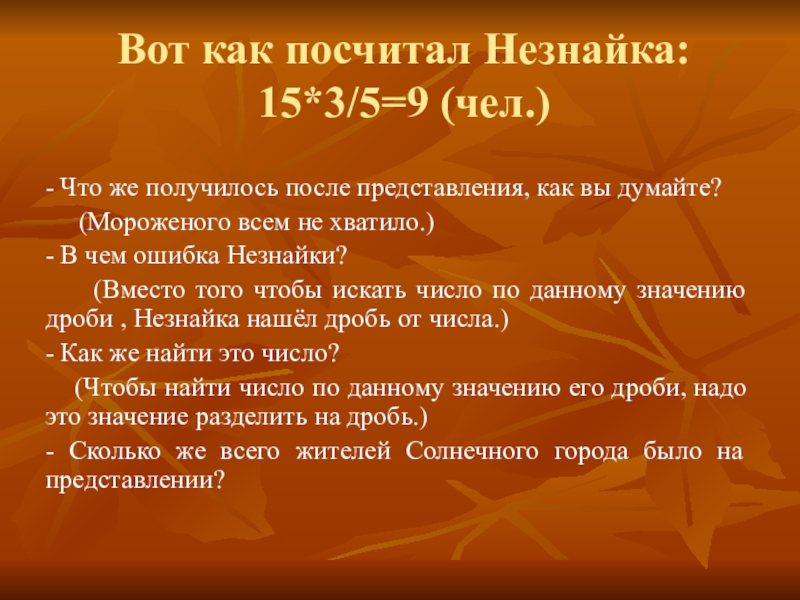 Вот как посчитал Незнайка: 15*3/5=9 (чел.)

- Что же получилось после представления, как вы думайте?

(Мороженого всем не хватило.)

- В чем ошибка Незнайки?

(Вместо того чтобы искать число по данному значению дроби , Незнайка нашёл дробь от числа.)

- Как же найти это число?

(Чтобы найти число по данному значению его дроби, надо это значение разделить на дробь.)

- Сколько же всего жителей Солнечного города было на представлении?